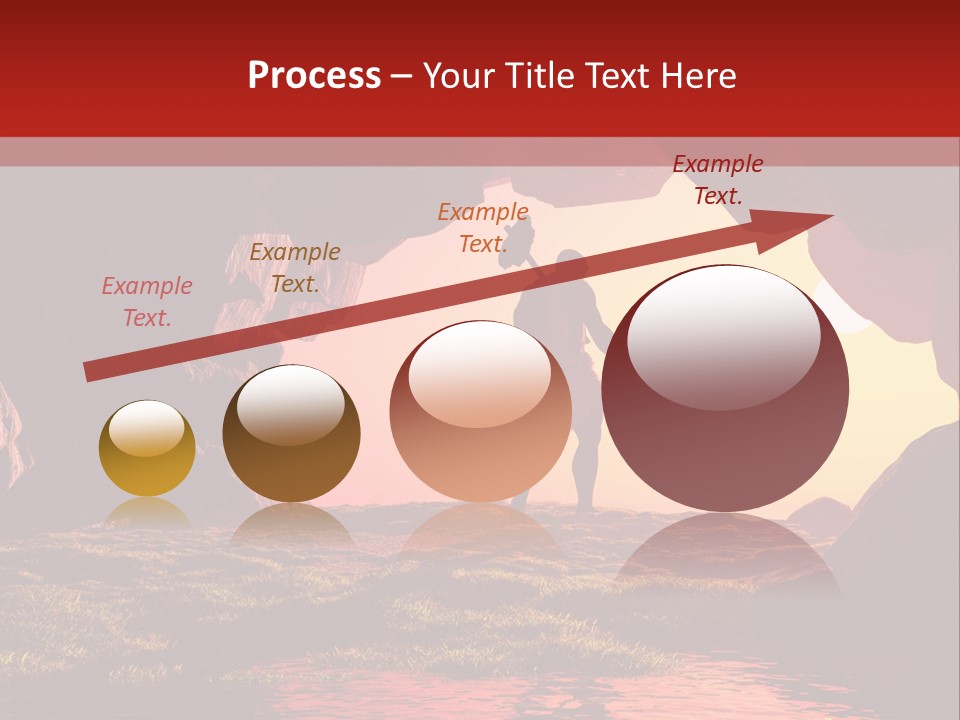 Process – Your Title Text Here

Example Text.

Example Text.

Example Text.

Example Text.